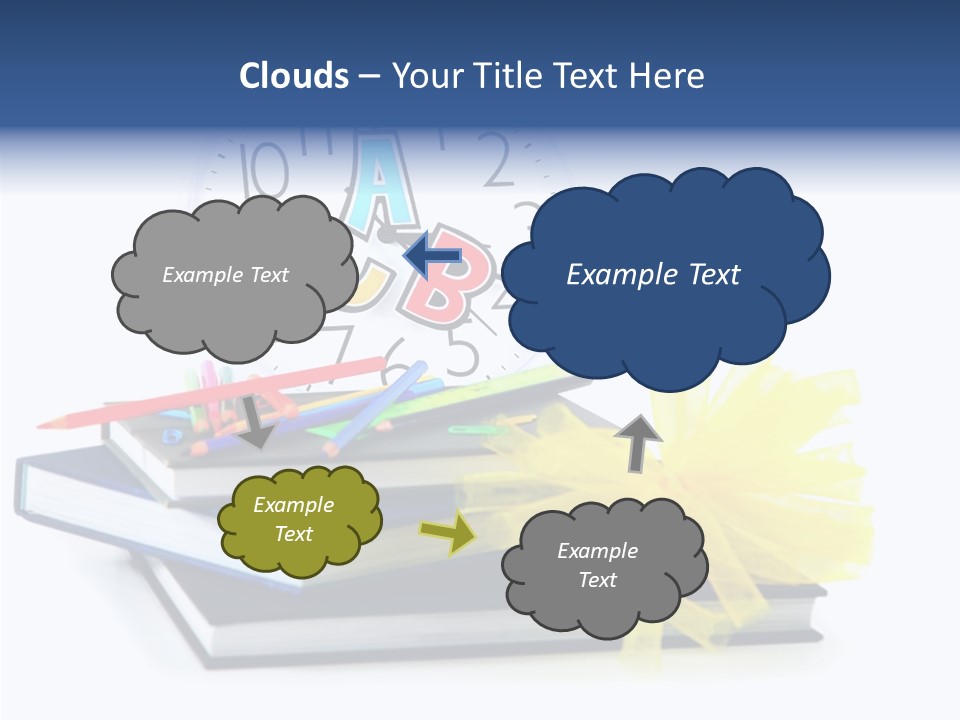 Clouds – Your Title Text Here

Example Text

Example Text

Example Text

Example Text